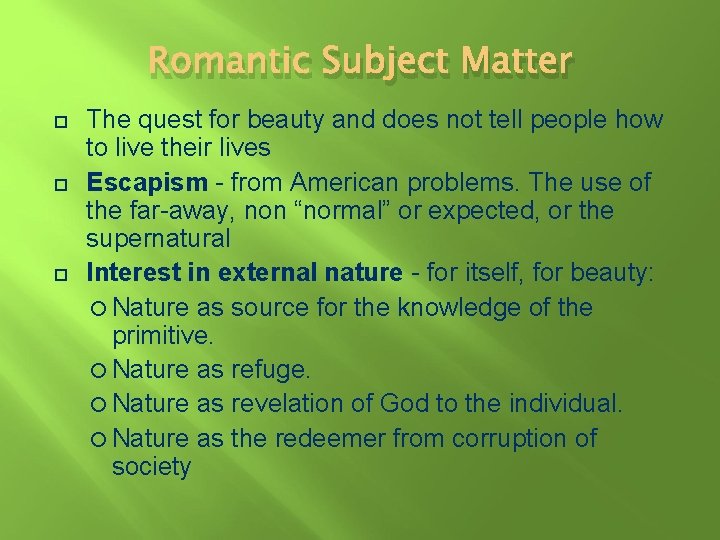 Romantic Subject Matter

The quest for beauty and does not tell people how to live their lives

Escapism - from American problems. The use of the far-away, non “normal” or expected, or the supernatural

Interest in external nature - for itself, for beauty:

Nature as source for the knowledge of the primitive.

Nature as refuge.

Nature as revelation of God to the individual.

Nature as the redeemer from corruption of society